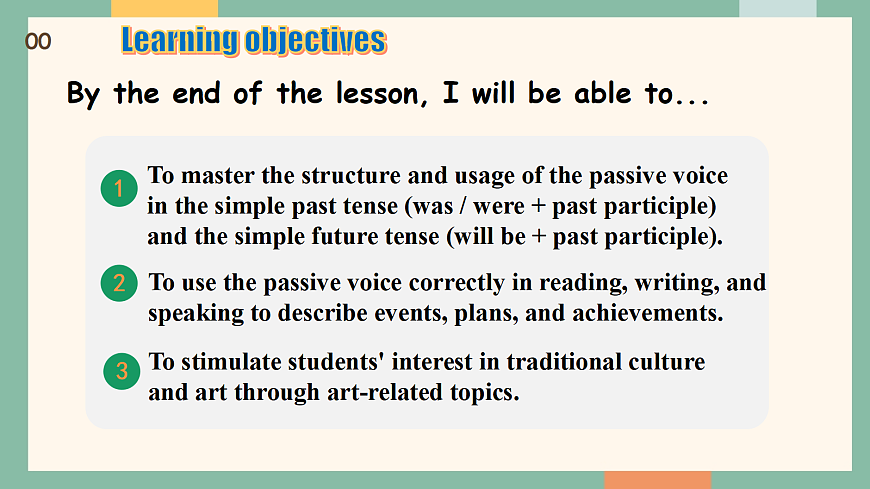 00

Learning objectives

By the end of the lesson, I will be able to...

1 To master the structure and usage of the passive voice in the simple past tense (was / were + past participle) and the simple future tense (will be + past participle).

2 To use the passive voice correctly in reading, writing, and speaking to describe events, plans, and achievements.

3 To stimulate students' interest in traditional culture and art through art-related topics.